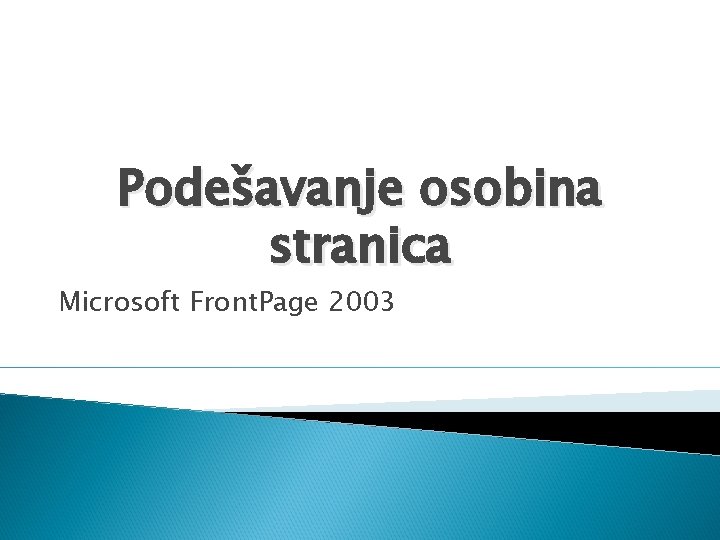 Podešavanje osobina stranica

Microsoft FrontPage 2003